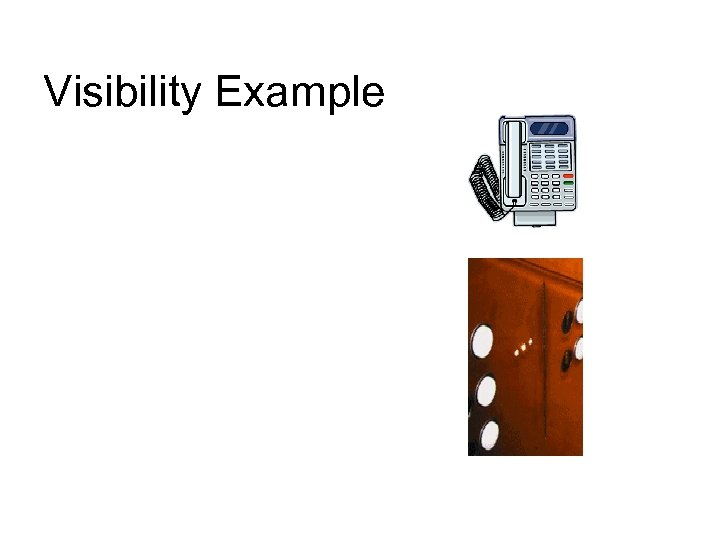 Visibility Example